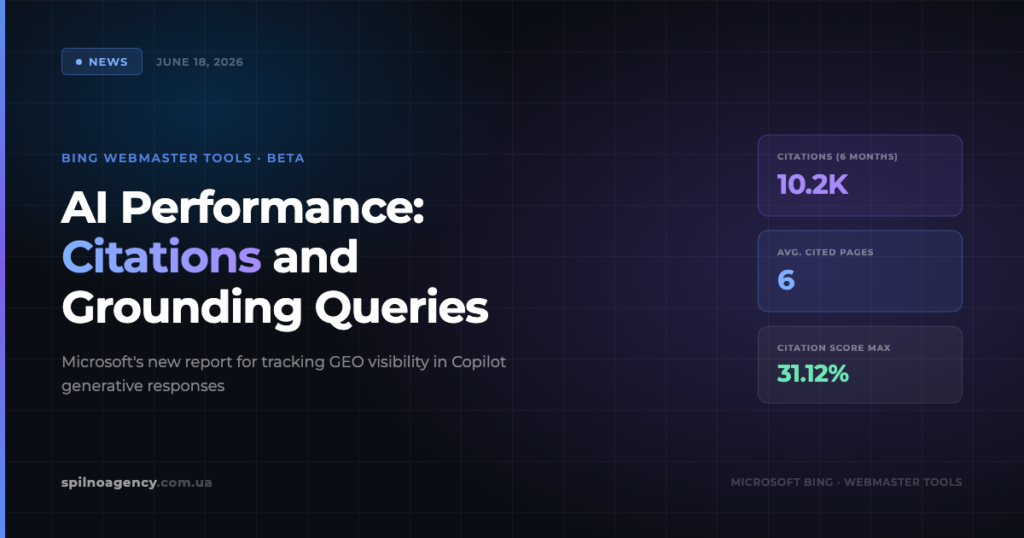 NEWS JUNE 18, 2026

BING WEBMASTER TOOLS · BETA

AI Performance: Citations and Grounding Queries

Microsoft's new report for tracking GEO visibility in Copilot generative responses

CITATIONS (6 MONTHS)
10.2K

AVG. CITED PAGES
6

CITATION SCORE MAX
31.12%

spilnoagency.com.ua

MICROSOFT BING · WEBMASTER TOOLS